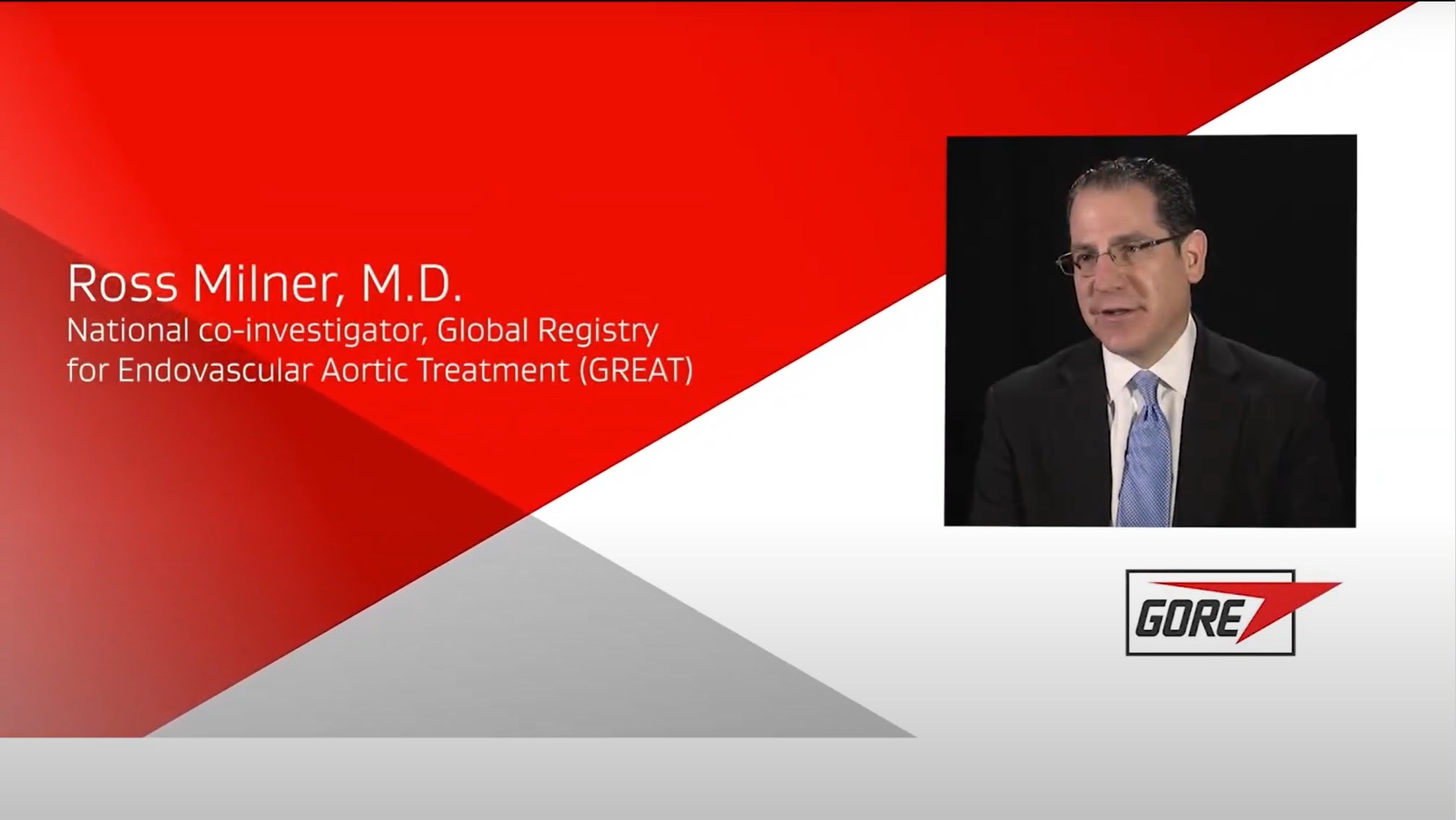 Ross Milner, M.D.
National co-investigator, Global Registry for Endovascular Aortic Treatment (GREAT)

GORE